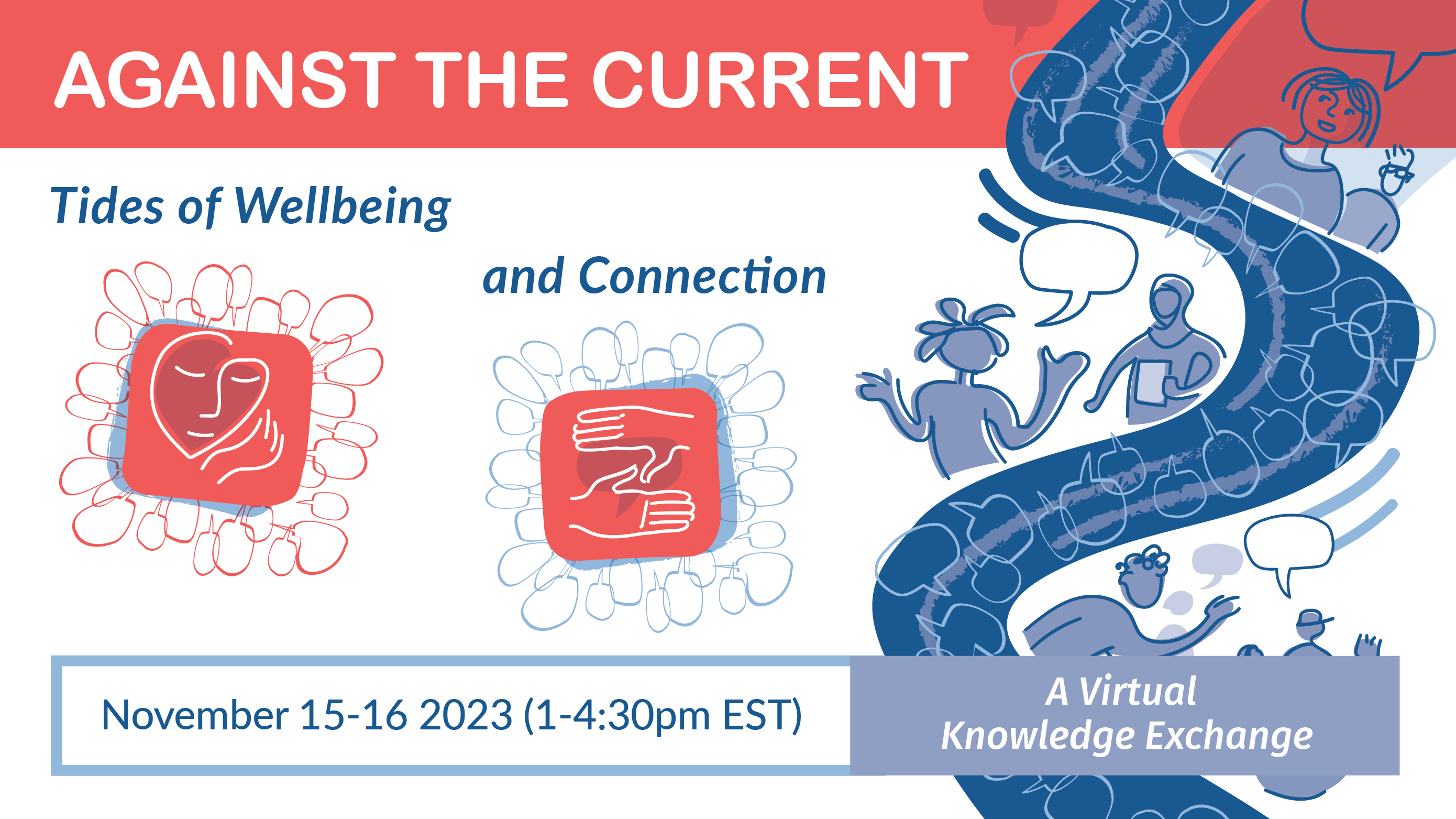 AGAINST THE CURRENT

Tides of Wellbeing

and Connection

November 15-16 2023 (1-4:30pm EST)

A Virtual Knowledge Exchange